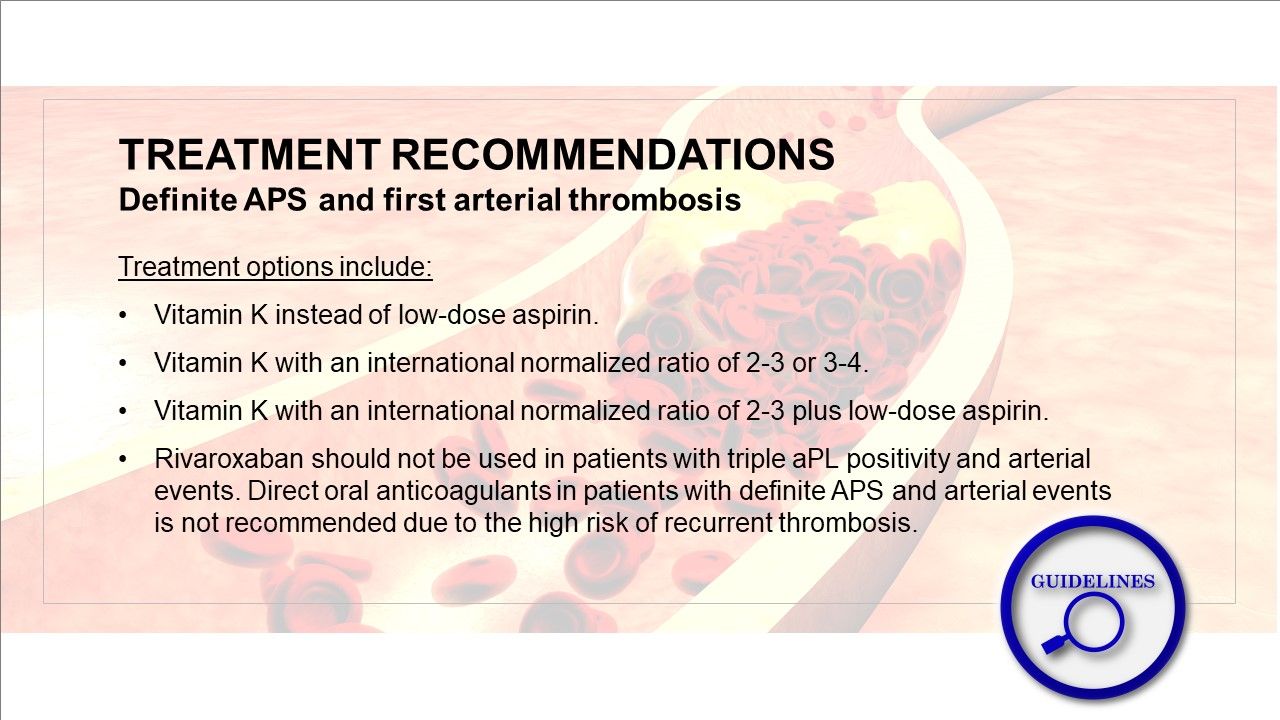 TREATMENT RECOMMENDATIONS
Definite APS and first arterial thrombosis

Treatment options include:

• Vitamin K instead of low-dose aspirin.

• Vitamin K with an international normalized ratio of 2-3 or 3-4.

• Vitamin K with an international normalized ratio of 2-3 plus low-dose aspirin.

• Rivaroxaban should not be used in patients with triple aPL positivity and arterial events. Direct oral anticoagulants in patients with definite APS and arterial events is not recommended due to the high risk of recurrent thrombosis.

GUIDELINES